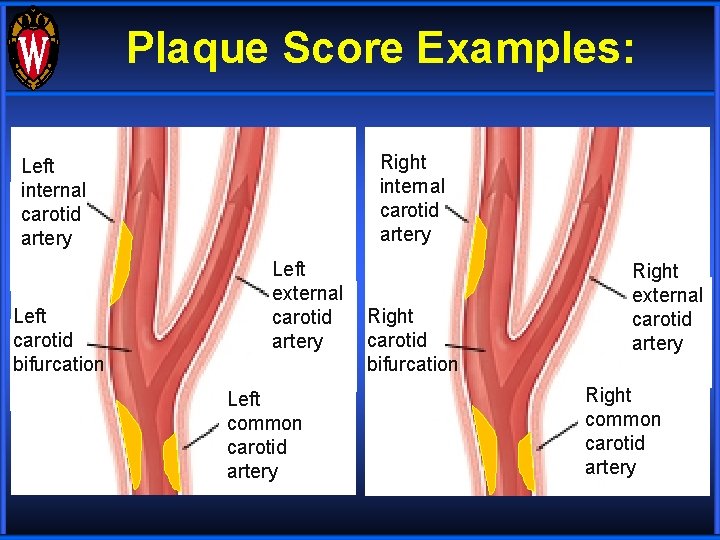 W

Plaque Score Examples:

Left internal carotid artery

Left external carotid artery

Left carotid bifurcation

Left common carotid artery

Right internal carotid artery

Right external carotid artery

Right carotid bifurcation

Right common carotid artery